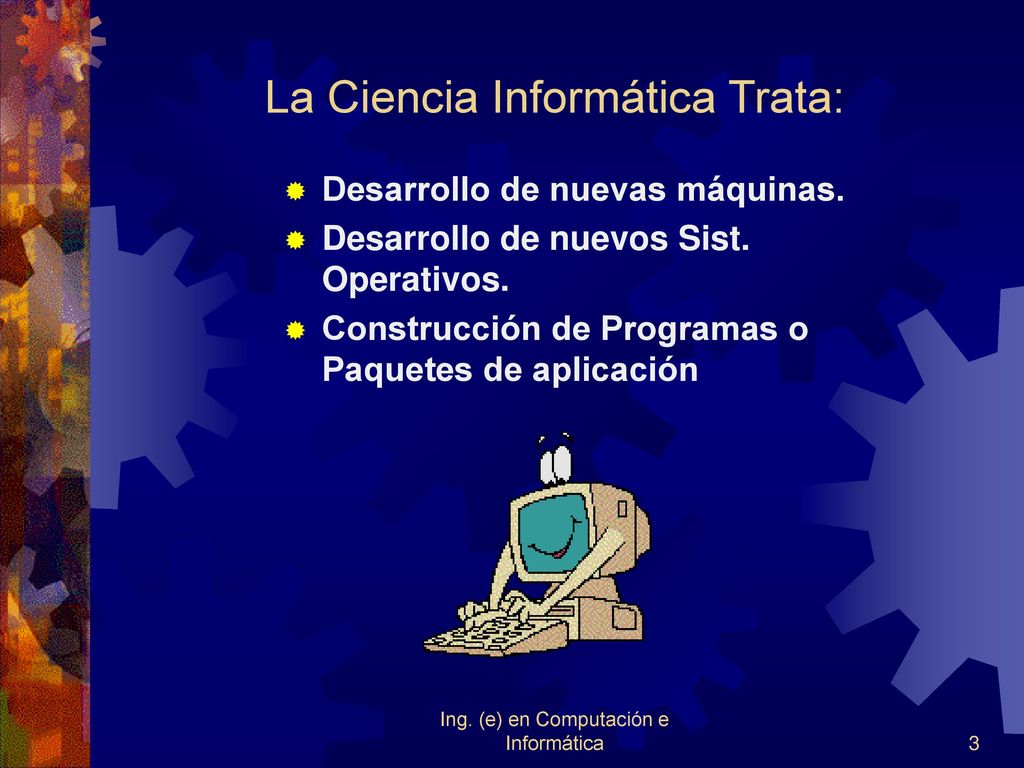 La Ciencia Informática Trata:

Desarrollo de nuevas máquinas.

Desarrollo de nuevos Sist. Operativos.

Construcción de Programas o Paquetes de aplicación

Ing. (e) en Computación e Informática

3